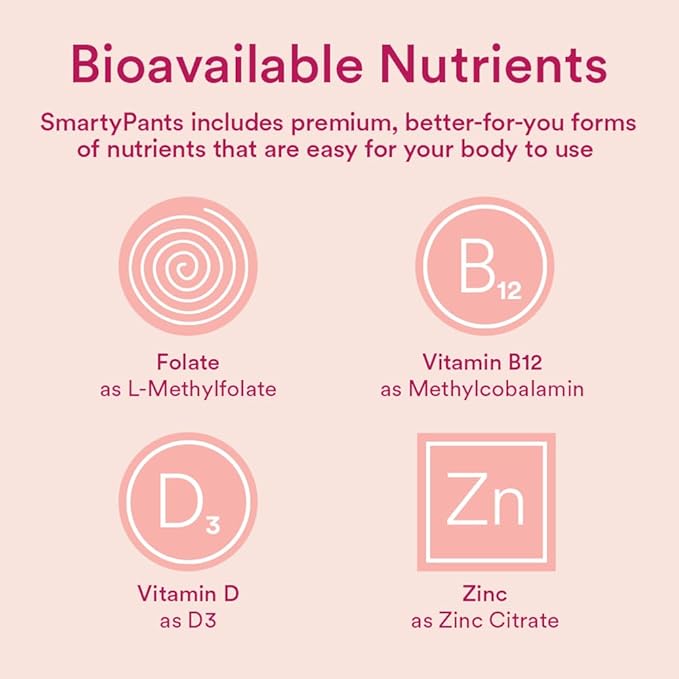 Bioavailable Nutrients

SmartyPants includes premium, better-for-you forms of nutrients that are easy for your body to use

Folate
as L-Methylfolate

$B_{12}$

Vitamin B12
as Methylcobalamin

$D_3$

Vitamin D
as D3

Zn

Zinc
as Zinc Citrate